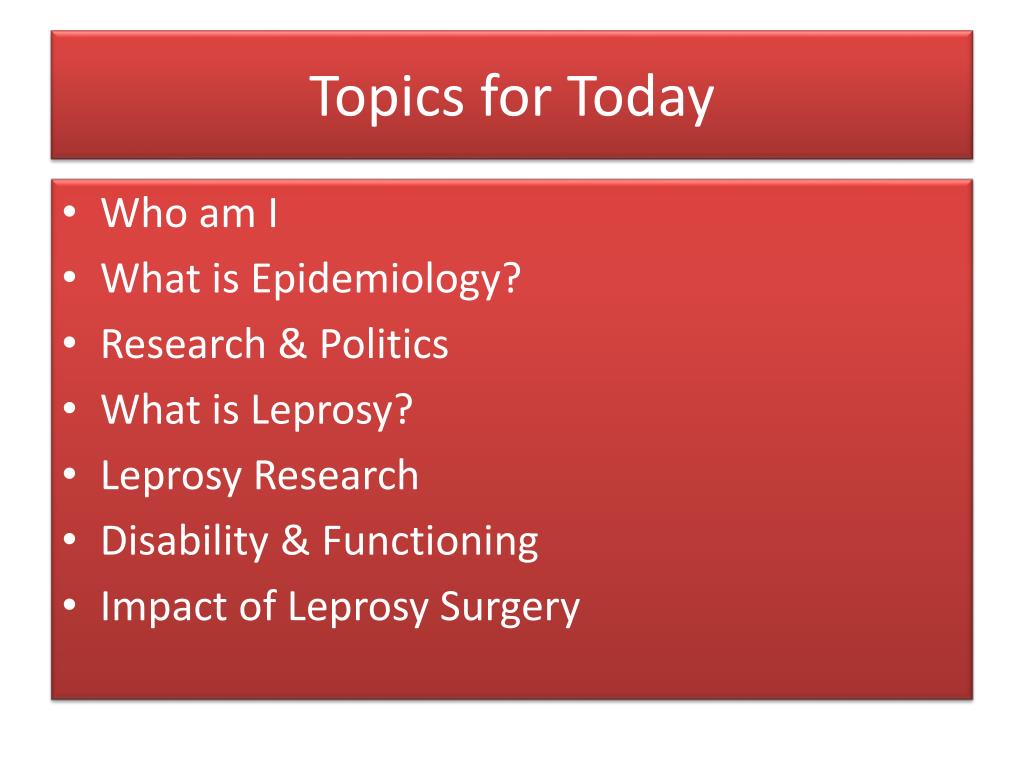 Topics for Today

• Who am I
• What is Epidemiology?
• Research & Politics
• What is Leprosy?
• Leprosy Research
• Disability & Functioning
• Impact of Leprosy Surgery